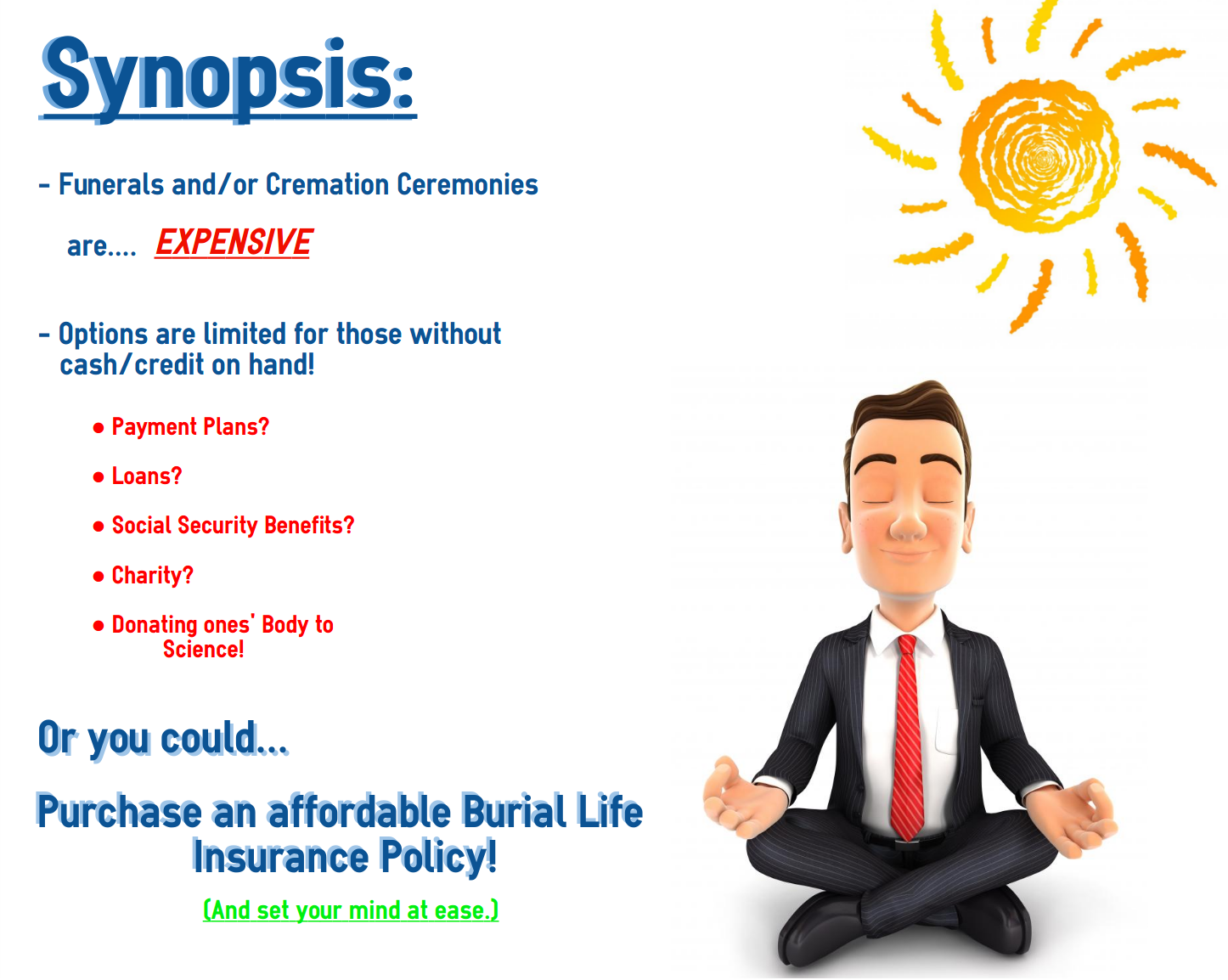 Synopsis:

- Funerals and/or Cremation Ceremonies are.... EXPENSIVE

- Options are limited for those without cash/credit on hand!

● Payment Plans?

● Loans?

● Social Security Benefits?

● Charity?

● Donating ones' Body to Science!

Or you could...

Purchase an affordable Burial Life Insurance Policy!

(And set your mind at ease.)